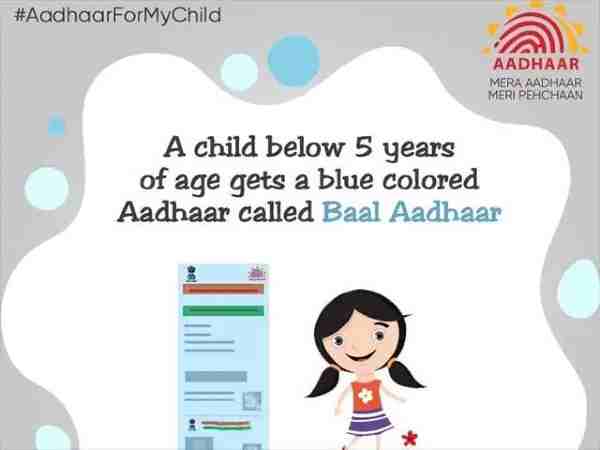 #AadhaarForMyChild

AADHAAR
MERA AADHAAR
MERI PEHCHAAN

A child below 5 years of age gets a blue colored Aadhaar called Baal Aadhaar